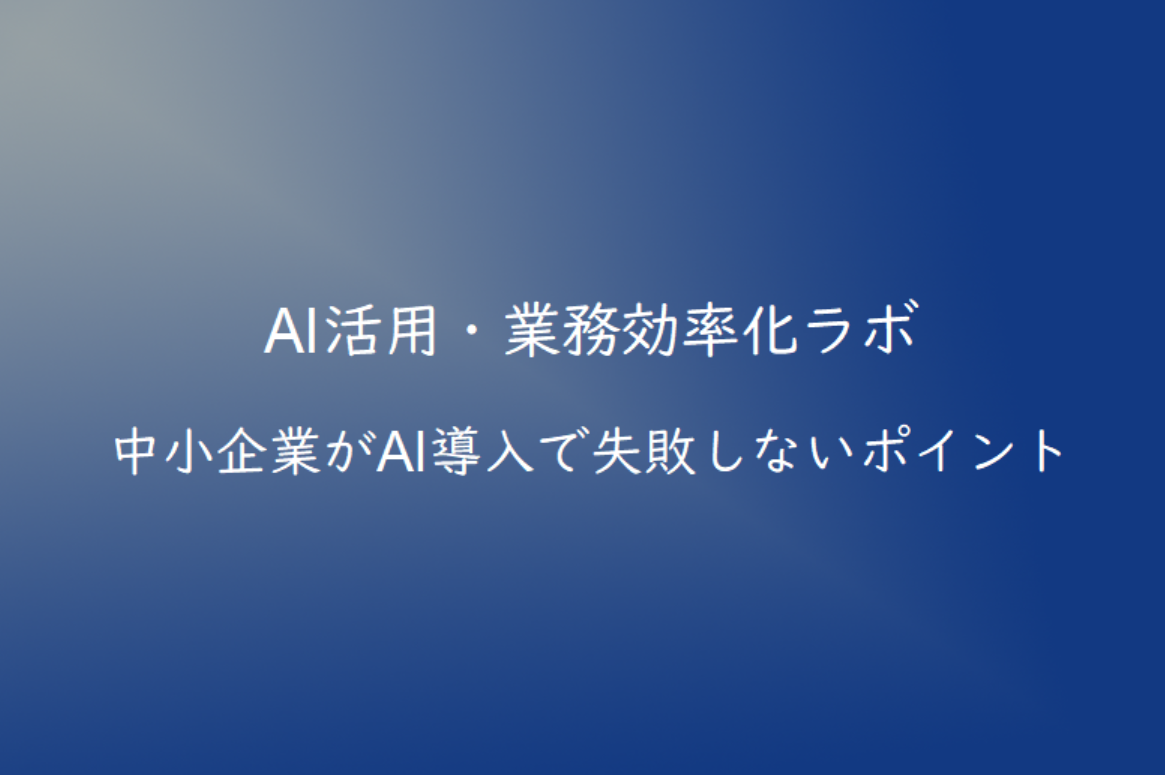 AI活用・業務効率化ラボ

中小企業がAI導入で失敗しないポイント